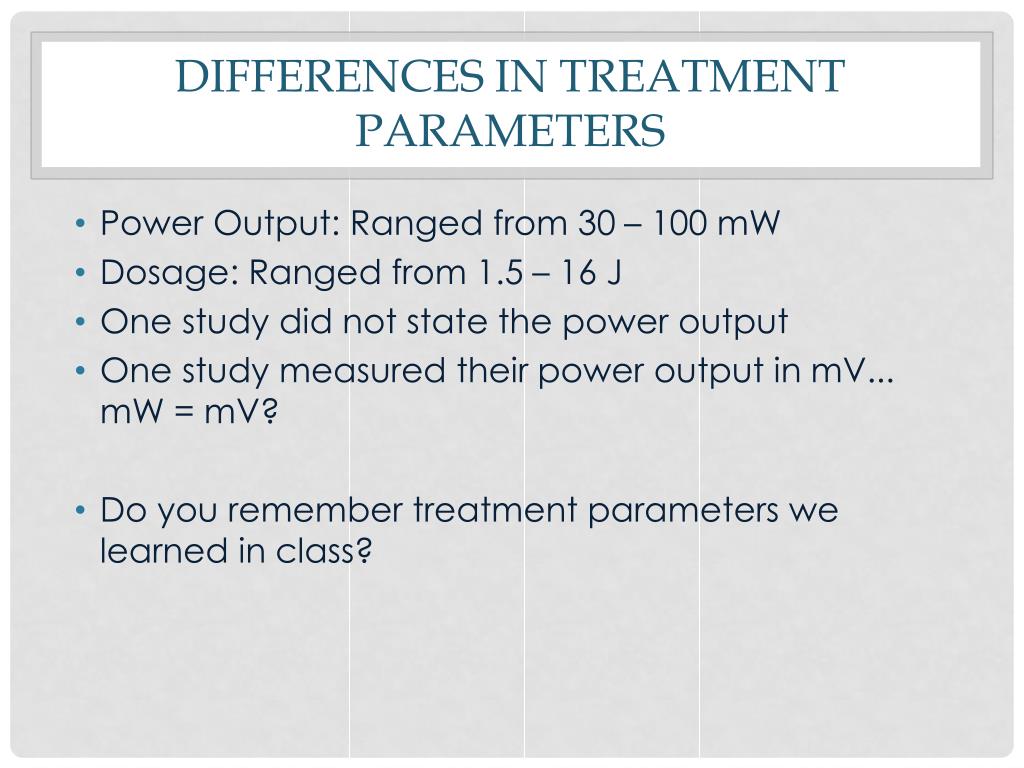 DIFFERENCES IN TREATMENT PARAMETERS

• Power Output: Ranged from 30 – 100 mW
• Dosage: Ranged from 1.5 – 16 J
• One study did not state the power output
• One study measured their power output in mV... mW = mV?

• Do you remember treatment parameters we learned in class?